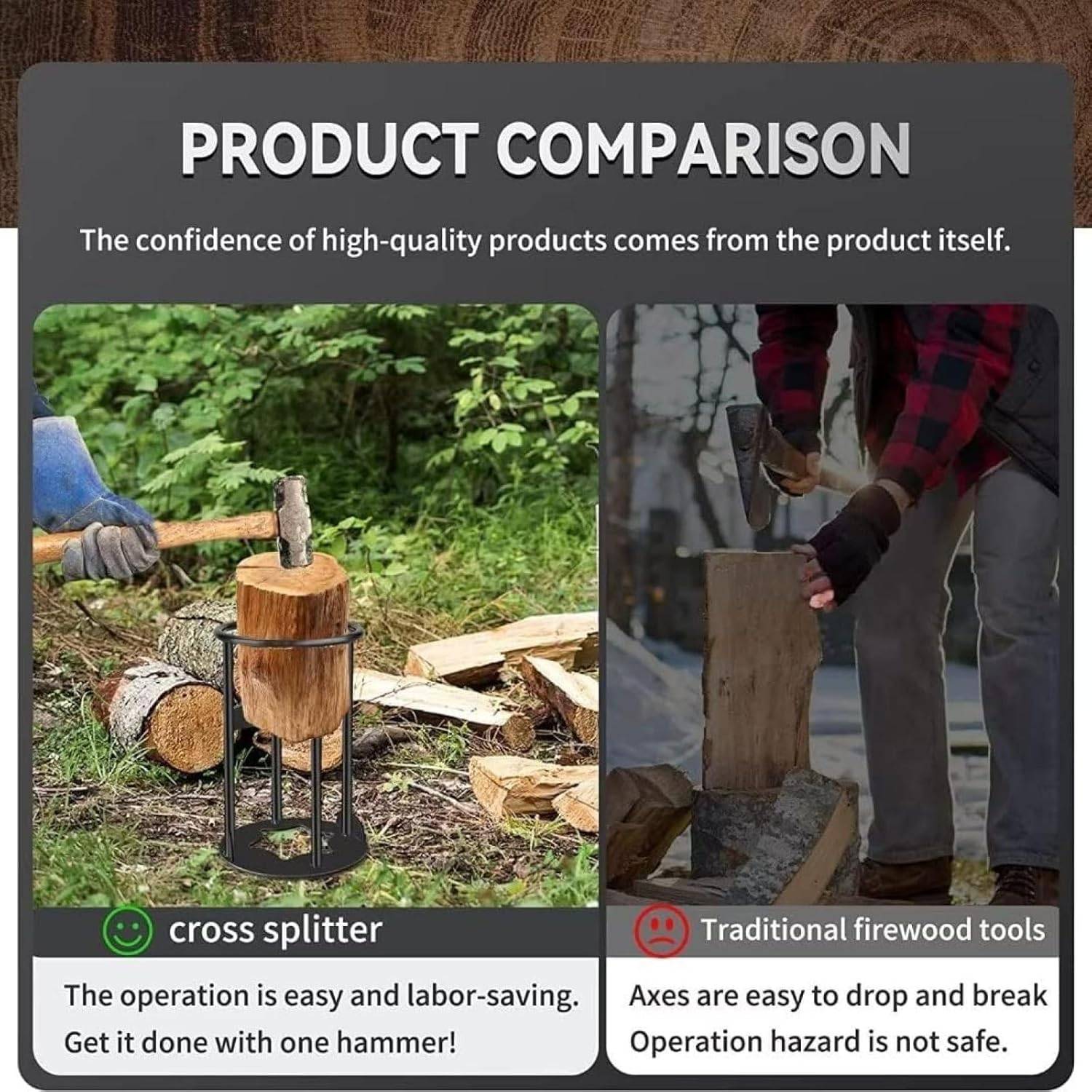 PRODUCT COMPARISON

The confidence of high-quality products comes from the product itself.

cross splitter

The operation is easy and labor-saving. Get it done with one hammer!

Traditional firewood tools

Axes are easy to drop and break
Operation hazard is not safe.